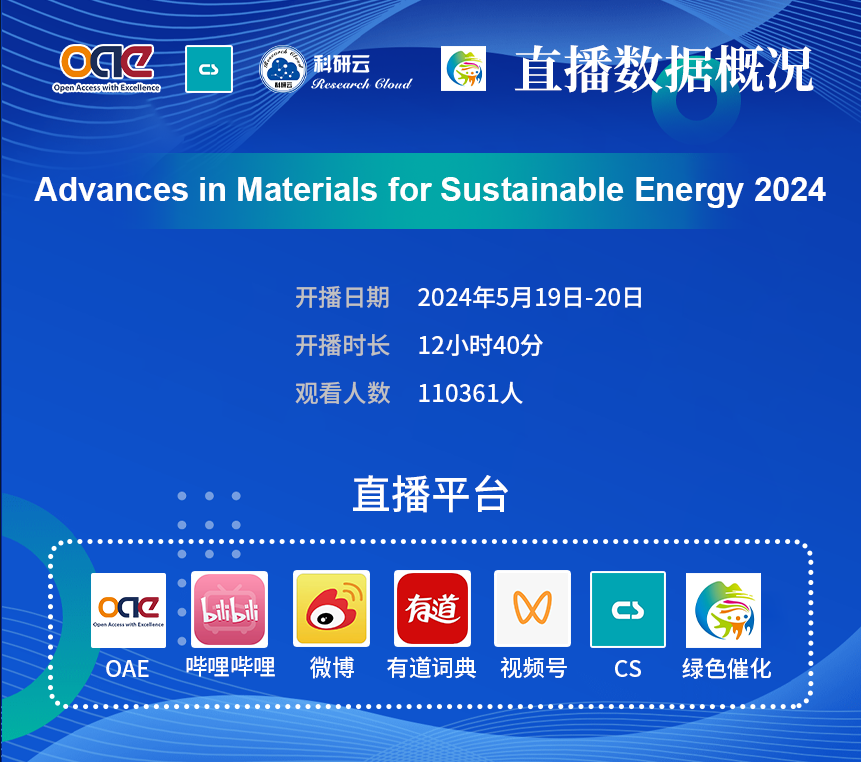 OAE
Open Access with Excellence
CS
Research Cloud
科研云
科研云
Research Cloud
直播数据概况

Advances in Materials for Sustainable Energy 2024

开播日期 2024年5月19日-20日
开播时长 12小时40分
观看人数 110361人

直播平台

OAE
Open Access with Excellence
OAE
bilibili
哔哩哔哩
微博
有道
有道词典
视频号
CS
CS
绿色催化